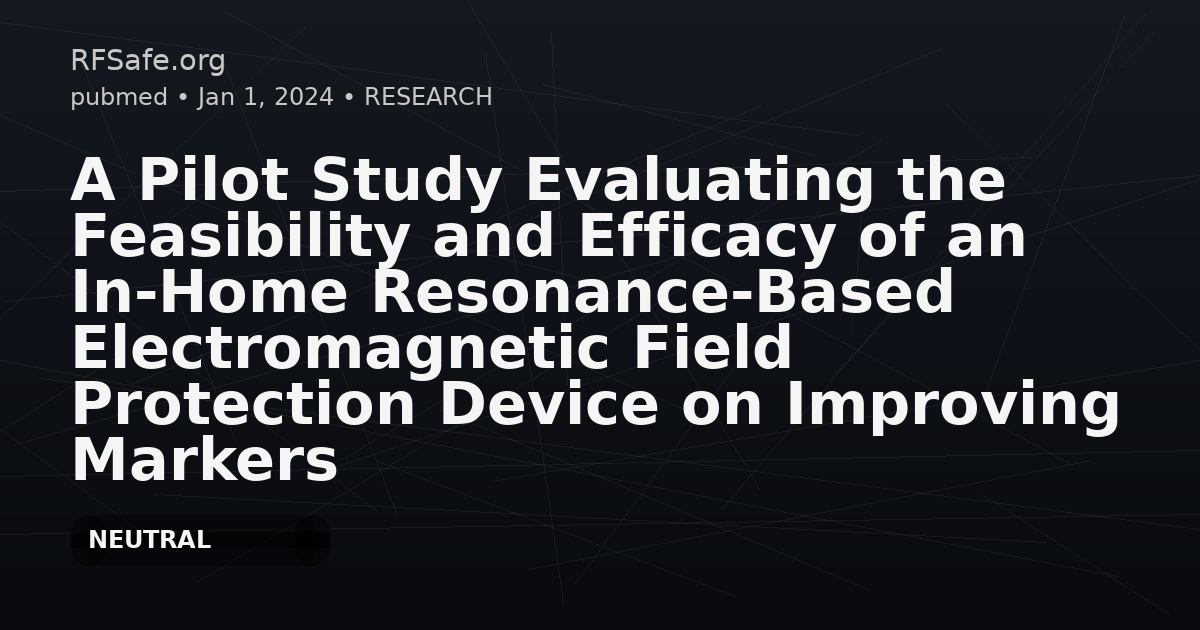 RFSafe.org
pubmed • Jan 1, 2024 • RESEARCH

A Pilot Study Evaluating the Feasibility and Efficacy of an In-Home Resonance-Based Electromagnetic Field Protection Device on Improving Markers

NEUTRAL